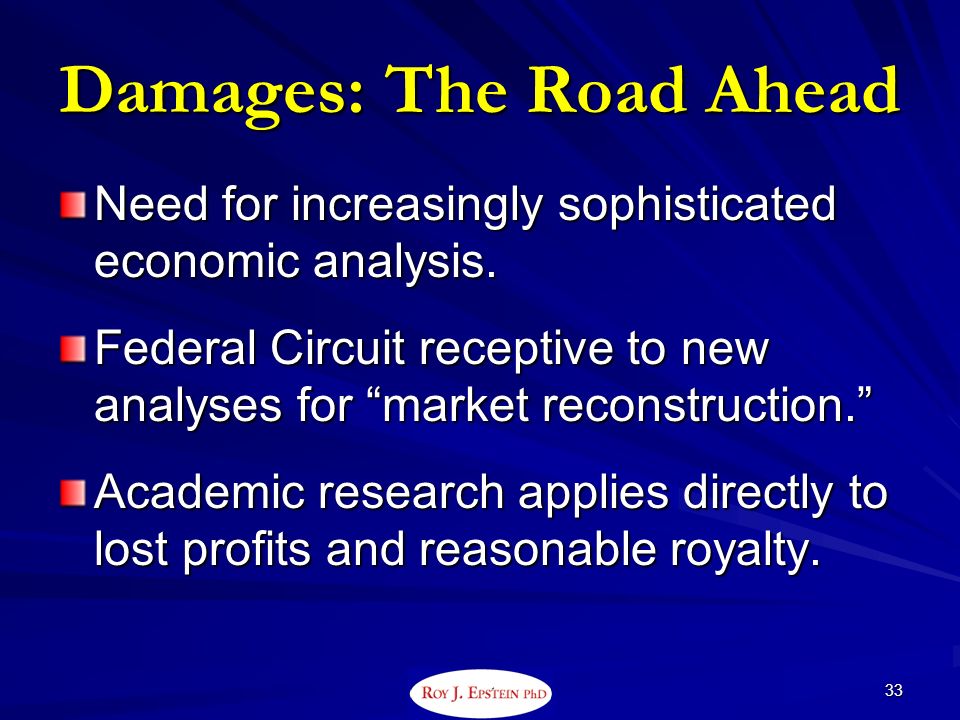 Damages: The Road Ahead

Need for increasingly sophisticated economic analysis.

Federal Circuit receptive to new analyses for “market reconstruction.”

Academic research applies directly to lost profits and reasonable royalty.

ROY J. EPSTEIN PhD

33